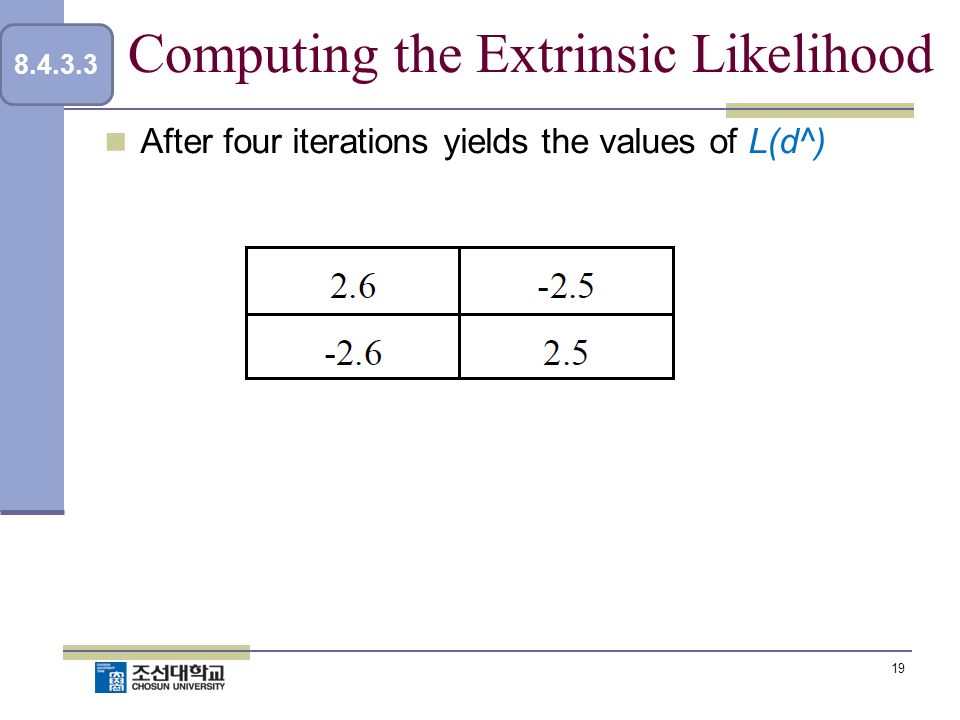 8.4.3.3 Computing the Extrinsic Likelihood

After four iterations yields the values of L(d^)

| 2.6 | -2.5 |
|---|---|
| -2.6 | 2.5 |

조선대학교
CHOSUN UNIVERSITY

19